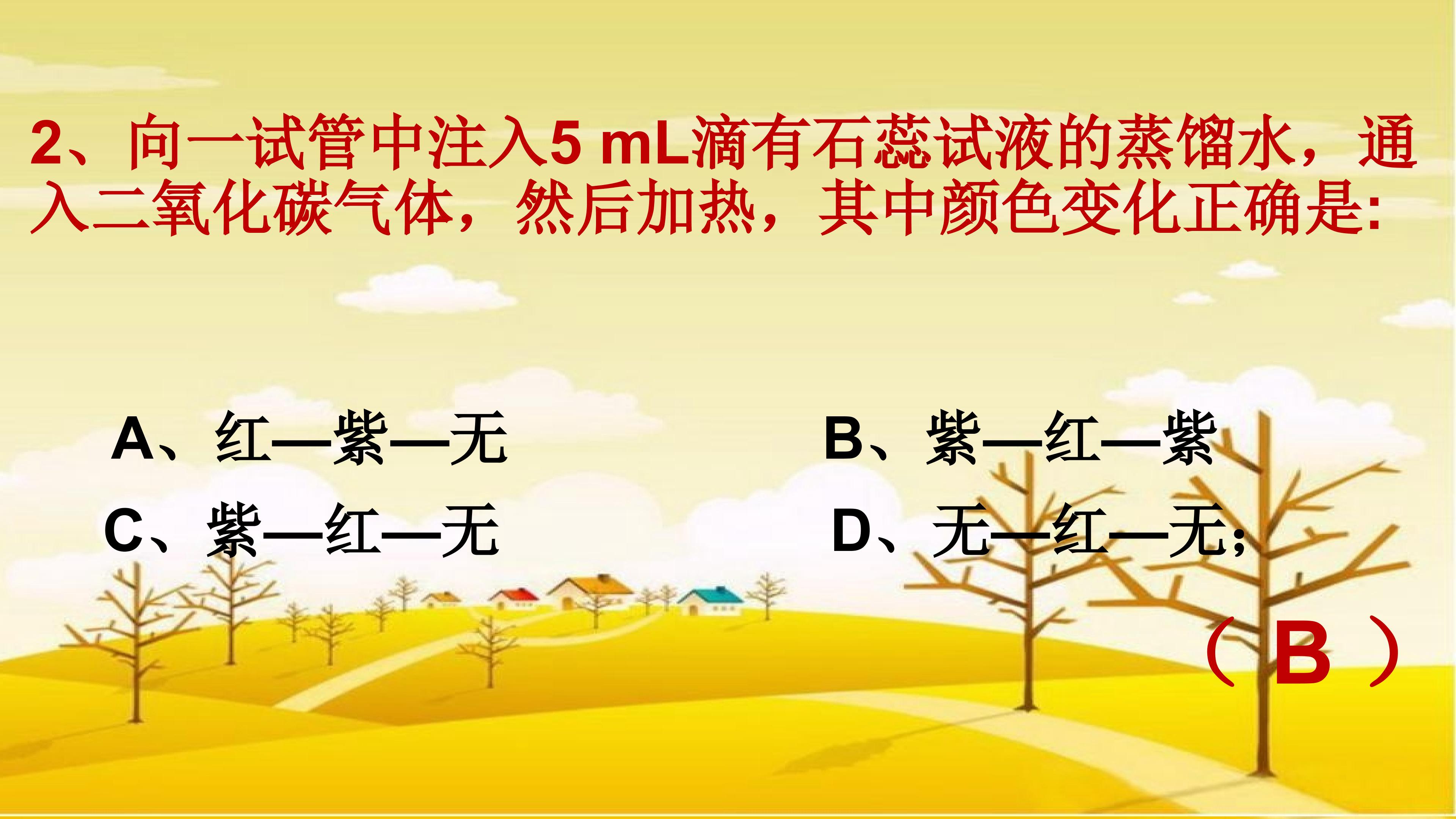 2、向一试管中注入5 mL滴有石蕊试液的蒸馏水，通入二氧化碳气体，然后加热，其中颜色变化正确是:

A、红—紫—无

B、紫—红—紫

C、紫—红—无

D、无—红—无;

（ B ）